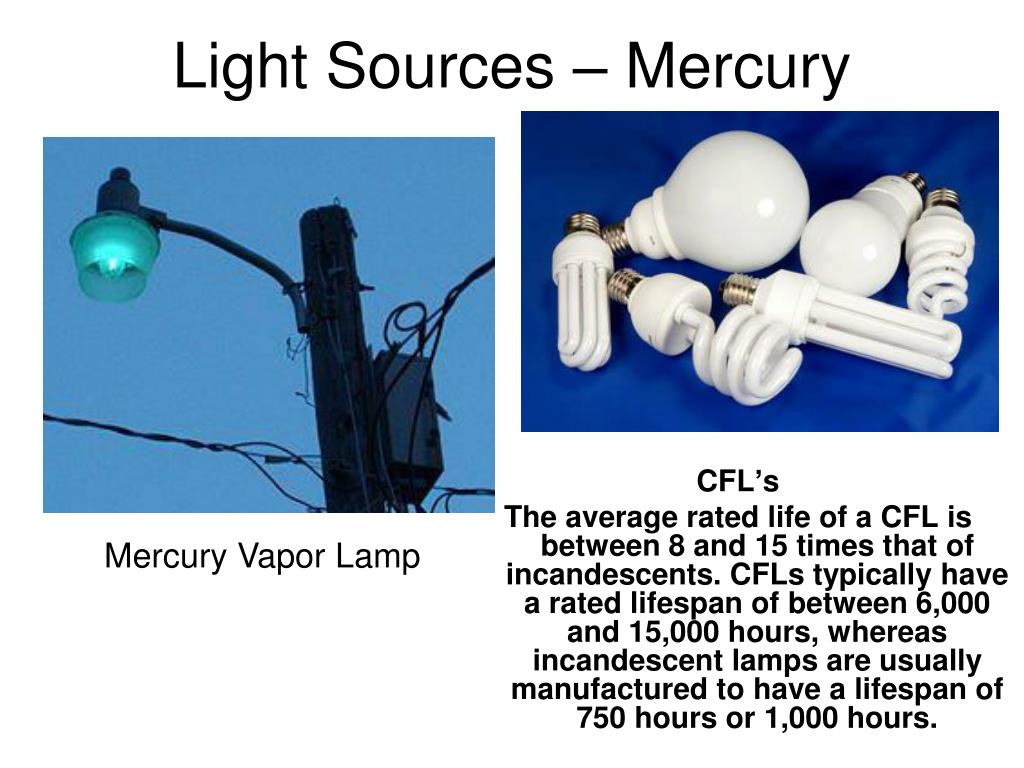 Light Sources – Mercury

Mercury Vapor Lamp

CFL’s

The average rated life of a CFL is between 8 and 15 times that of incandescents. CFLs typically have a rated lifespan of between 6,000 and 15,000 hours, whereas incandescent lamps are usually manufactured to have a lifespan of 750 hours or 1,000 hours.